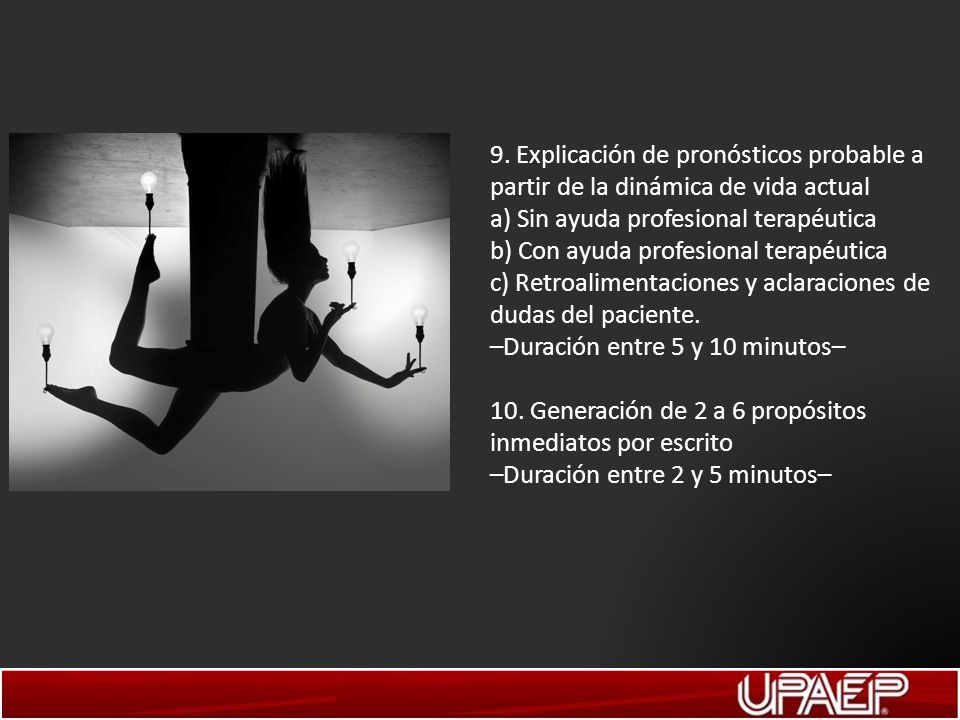 9. Explicación de pronósticos probable a partir de la dinámica de vida actual
a) Sin ayuda profesional terapéutica
b) Con ayuda profesional terapéutica
c) Retroalimentaciones y aclaraciones de dudas del paciente.
–Duración entre 5 y 10 minutos–

10. Generación de 2 a 6 propósitos inmediatos por escrito
–Duración entre 2 y 5 minutos–

UPAEP